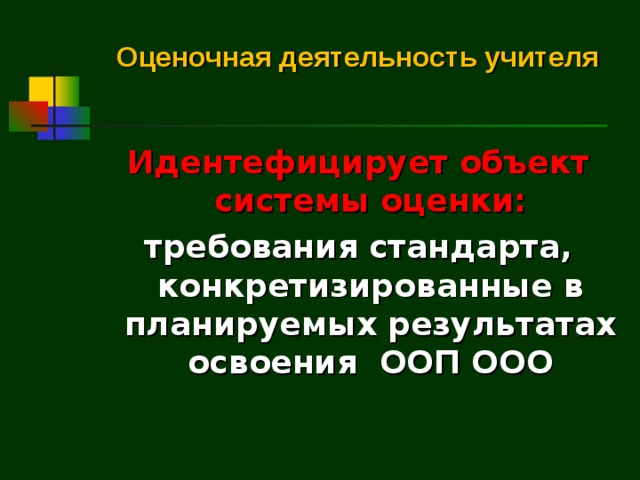 Оценочная деятельность учителя

Идентефицирует объект системы оценки:

требования стандарта, конкретизированные в планируемых результатах освоения ООП ООО